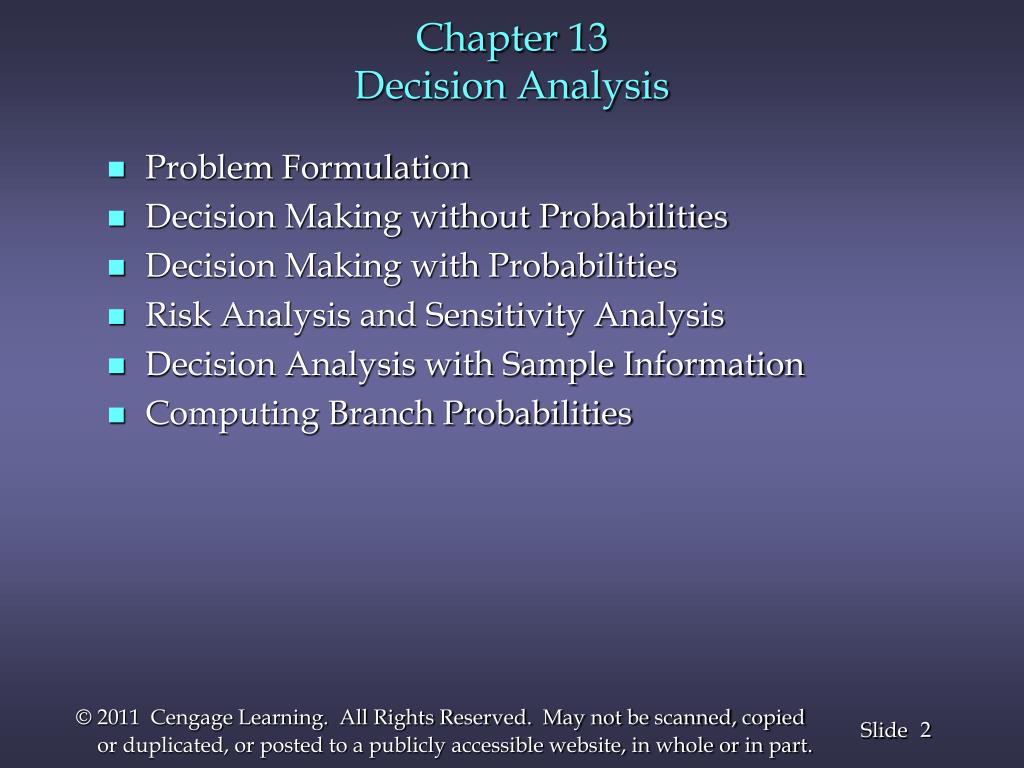 Chapter 13
Decision Analysis

- Problem Formulation
- Decision Making without Probabilities
- Decision Making with Probabilities
- Risk Analysis and Sensitivity Analysis
- Decision Analysis with Sample Information
- Computing Branch Probabilities

© 2011 Cengage Learning. All Rights Reserved. May not be scanned, copied or duplicated, or posted to a publicly accessible website, in whole or in part.

Slide 2